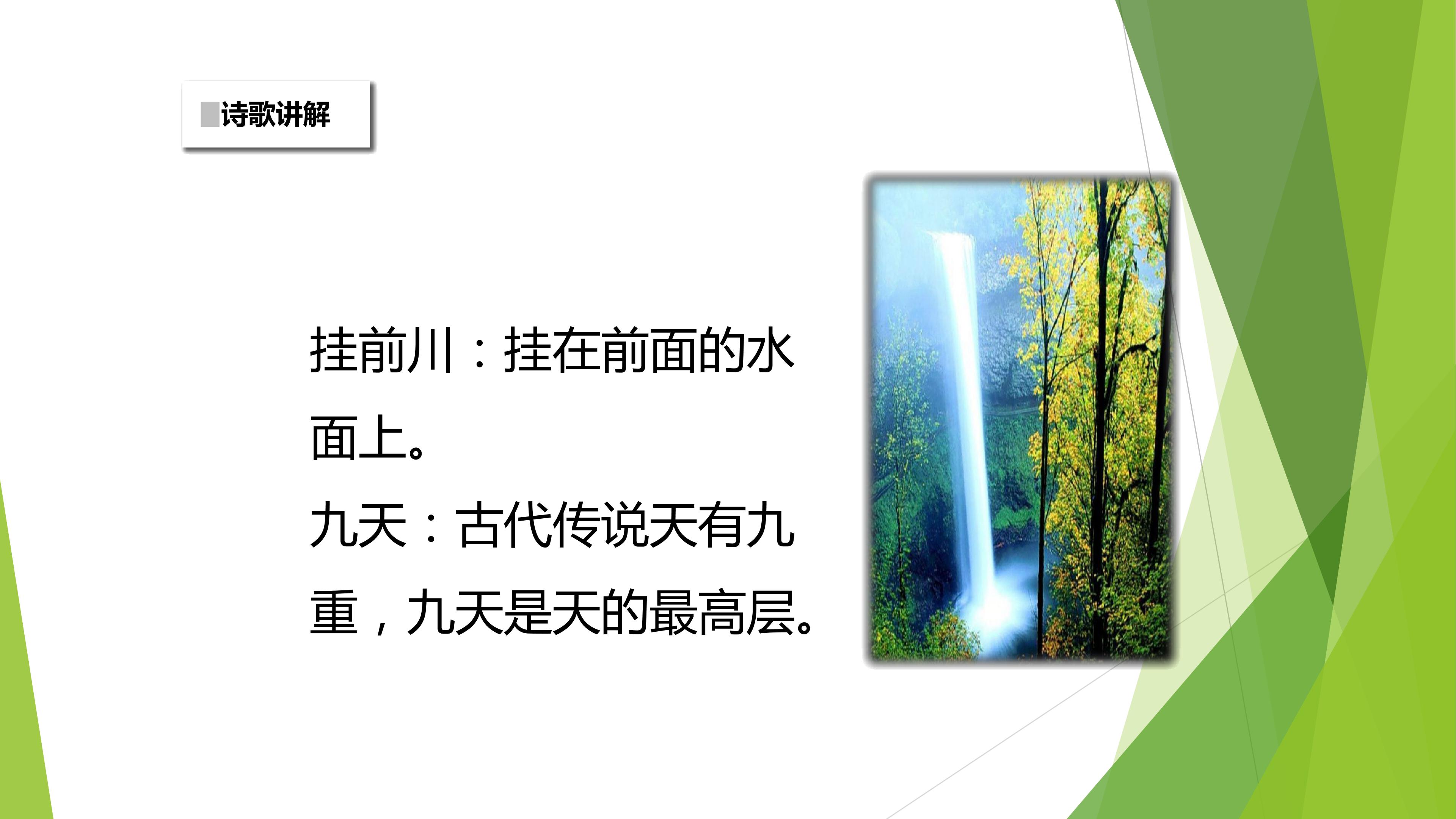 诗歌讲解

挂前川：挂在前面的水面上。

九天：古代传说天有九重，九天是天的最高层。